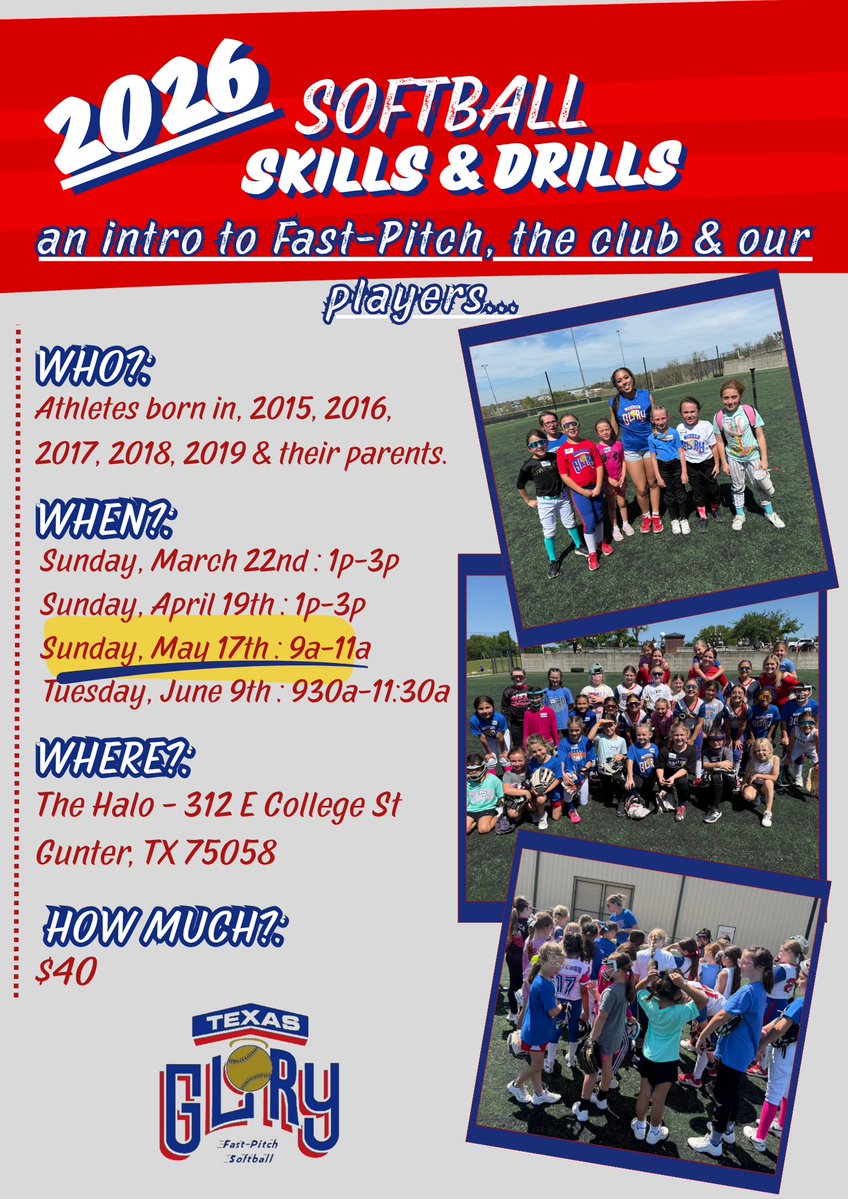 2026 SOFTBALL SKILLS & DRILLS

an intro to Fast-Pitch, the club & our players...

WHO?:
Athletes born in, 2015, 2016, 2017, 2018, 2019 & their parents.

WHEN?:
Sunday, March 22nd : 1p-3p
Sunday, April 19th : 1p-3p
Sunday, May 17th : 9a-11a
Tuesday, June 9th : 930a-11:30a

WHERE?:
The Halo - 312 E College St
Gunter, TX 75058

HOW MUCH?:
$40

TEXAS GLORY
Fast-Pitch Softball